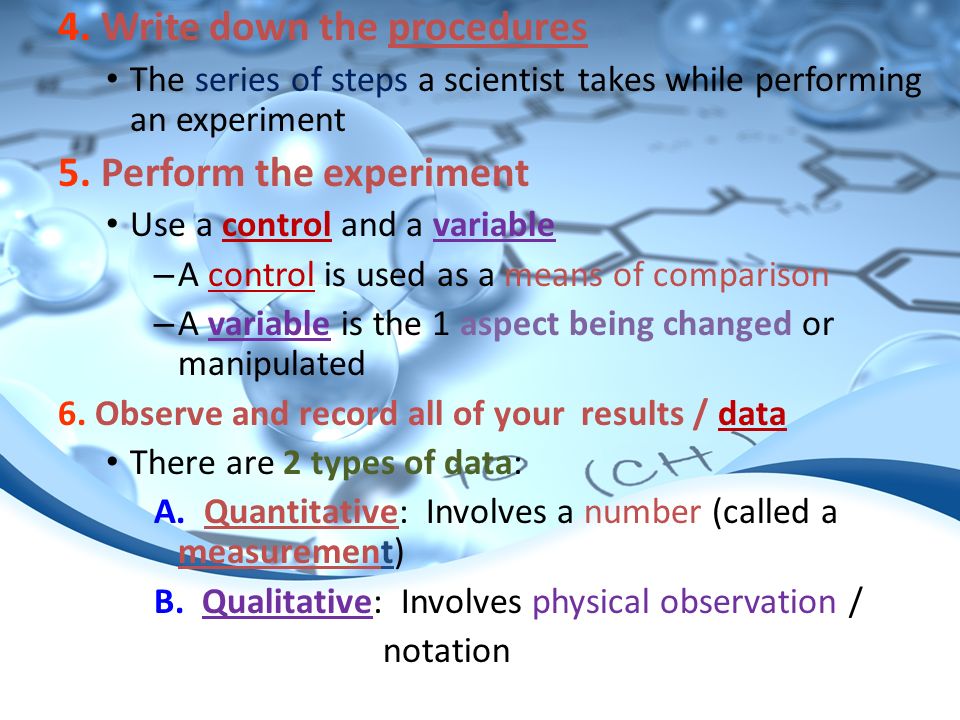 4. Write down the procedures

• The series of steps a scientist takes while performing an experiment

5. Perform the experiment

• Use a control and a variable

– A control is used as a means of comparison

– A variable is the 1 aspect being changed or manipulated

6. Observe and record all of your results / data

• There are 2 types of data:

A. Quantitative: Involves a number (called a measurement)

B. Qualitative: Involves physical observation / notation